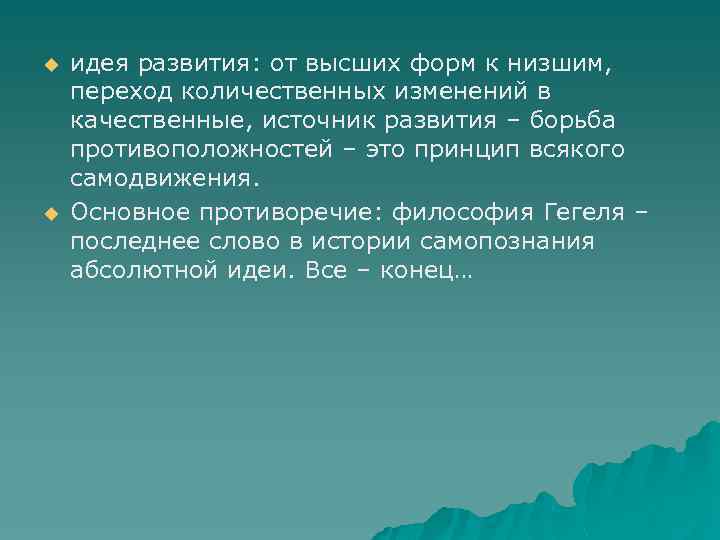 идея развития: от высших форм к низшим, переход количественных изменений в качественные, источник развития – борьба противоположностей – это принцип всякого самодвижения.

Основное противоречие: философия Гегеля – последнее слово в истории самопознания абсолютной идеи. Все – конец…